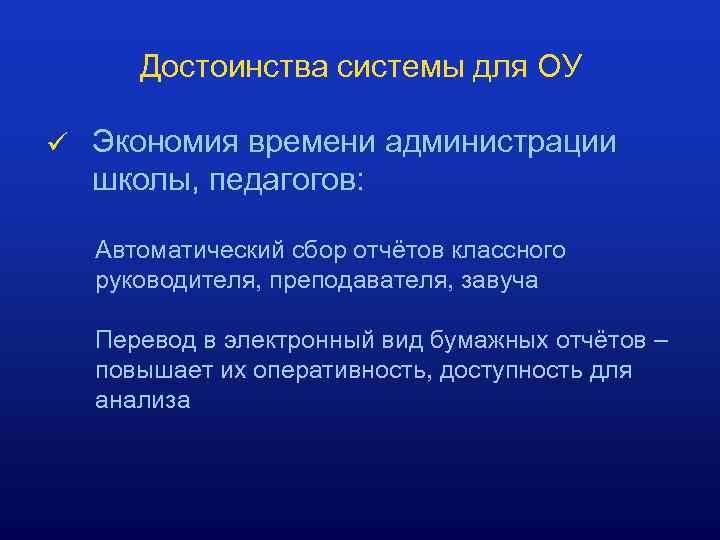 Достоинства системы для ОУ

✓ Экономия времени администрации школы, педагогов:

Автоматический сбор отчётов классного руководителя, преподавателя, завуча

Перевод в электронный вид бумажных отчётов – повышает их оперативность, доступность для анализа